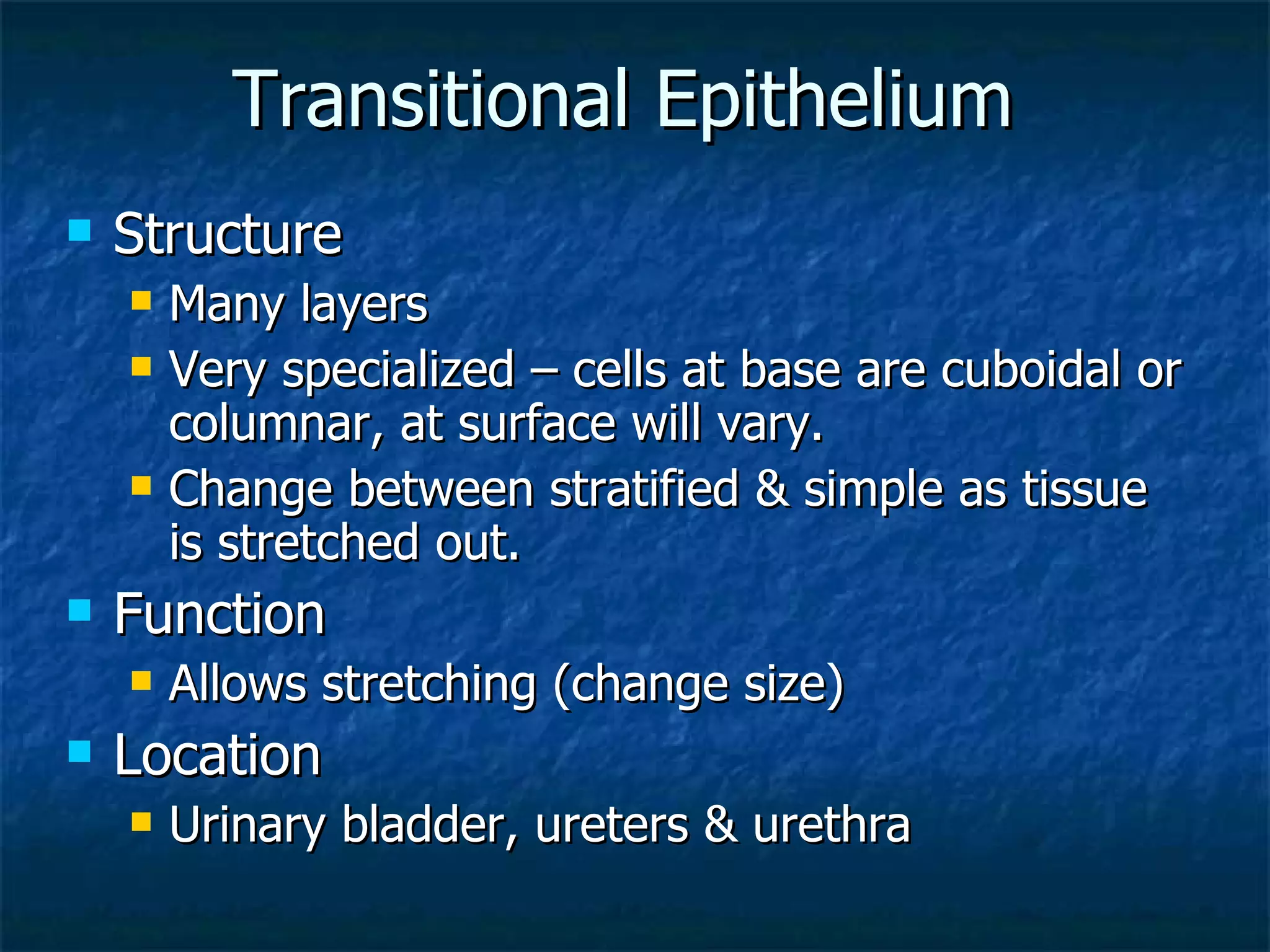 Transitional Epithelium

Structure

Many layers

Very specialized – cells at base are cuboidal or columnar, at surface will vary.

Change between stratified & simple as tissue is stretched out.

Function

Allows stretching (change size)

Location

Urinary bladder, ureters & urethra